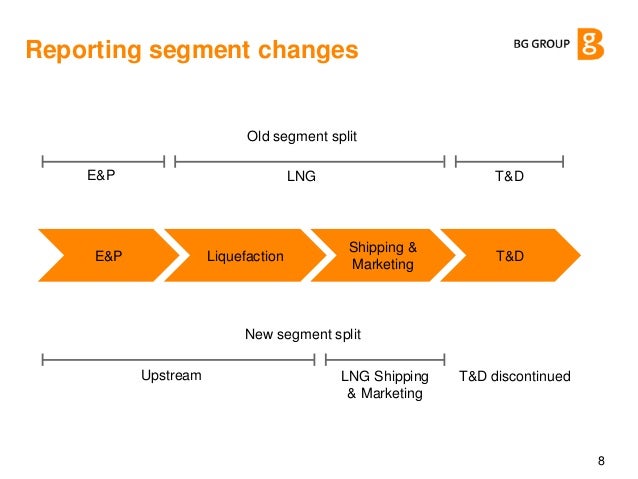 Reporting segment changes

BG GROUP

Old segment split

E&P

LNG

T&D

E&P

Liquefaction

Shipping & Marketing

T&D

New segment split

Upstream

LNG Shipping & Marketing

T&D discontinued

8